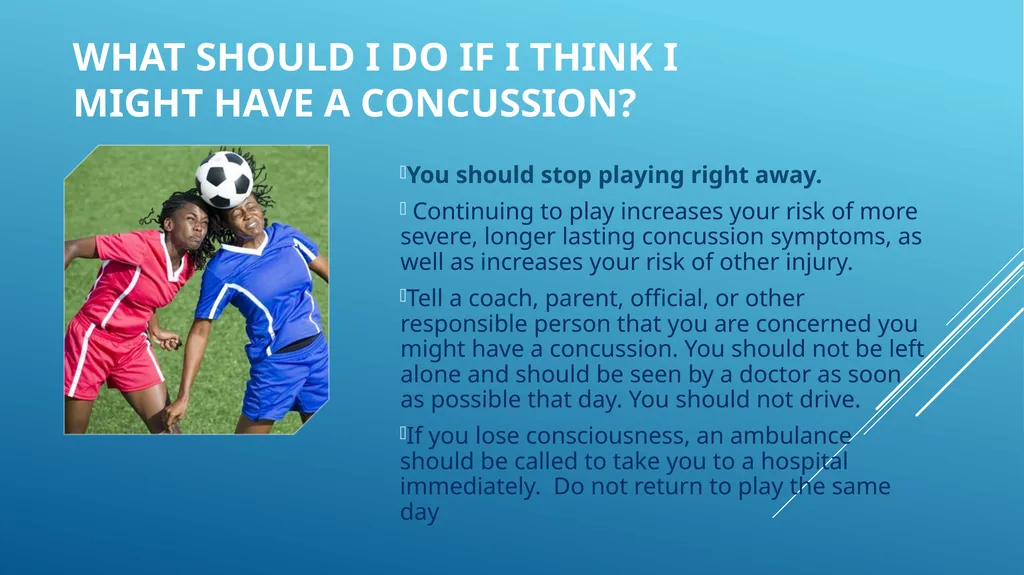 WHAT SHOULD I DO IF I THINK I MIGHT HAVE A CONCUSSION?

You should stop playing right away.

Continuing to play increases your risk of more severe, longer lasting concussion symptoms, as well as increases your risk of other injury.

Tell a coach, parent, official, or other responsible person that you are concerned you might have a concussion. You should not be left alone and should be seen by a doctor as soon as possible that day. You should not drive.

If you lose consciousness, an ambulance should be called to take you to a hospital immediately. Do not return to play the same day